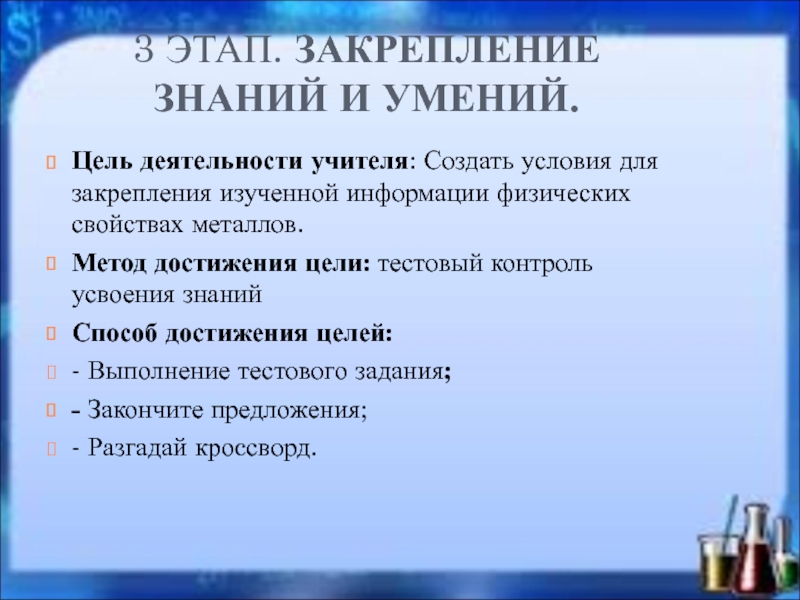 3 ЭТАП. ЗАКРЕПЛЕНИЕ ЗНАНИЙ И УМЕНИЙ.

Цель деятельности учителя: Создать условия для закрепления изученной информации физических свойствах металлов.

Метод достижения цели: тестовый контроль усвоения знаний

Способ достижения целей:

- Выполнение тестового задания;

- Закончите предложения;

- Разгадай кроссворд.